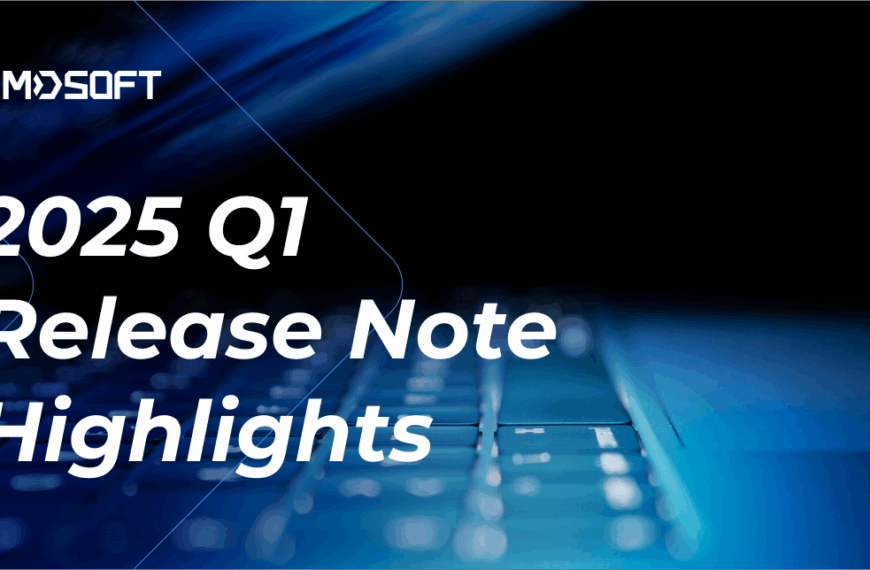 MDSOFT

2025 Q1 Release Note Highlights